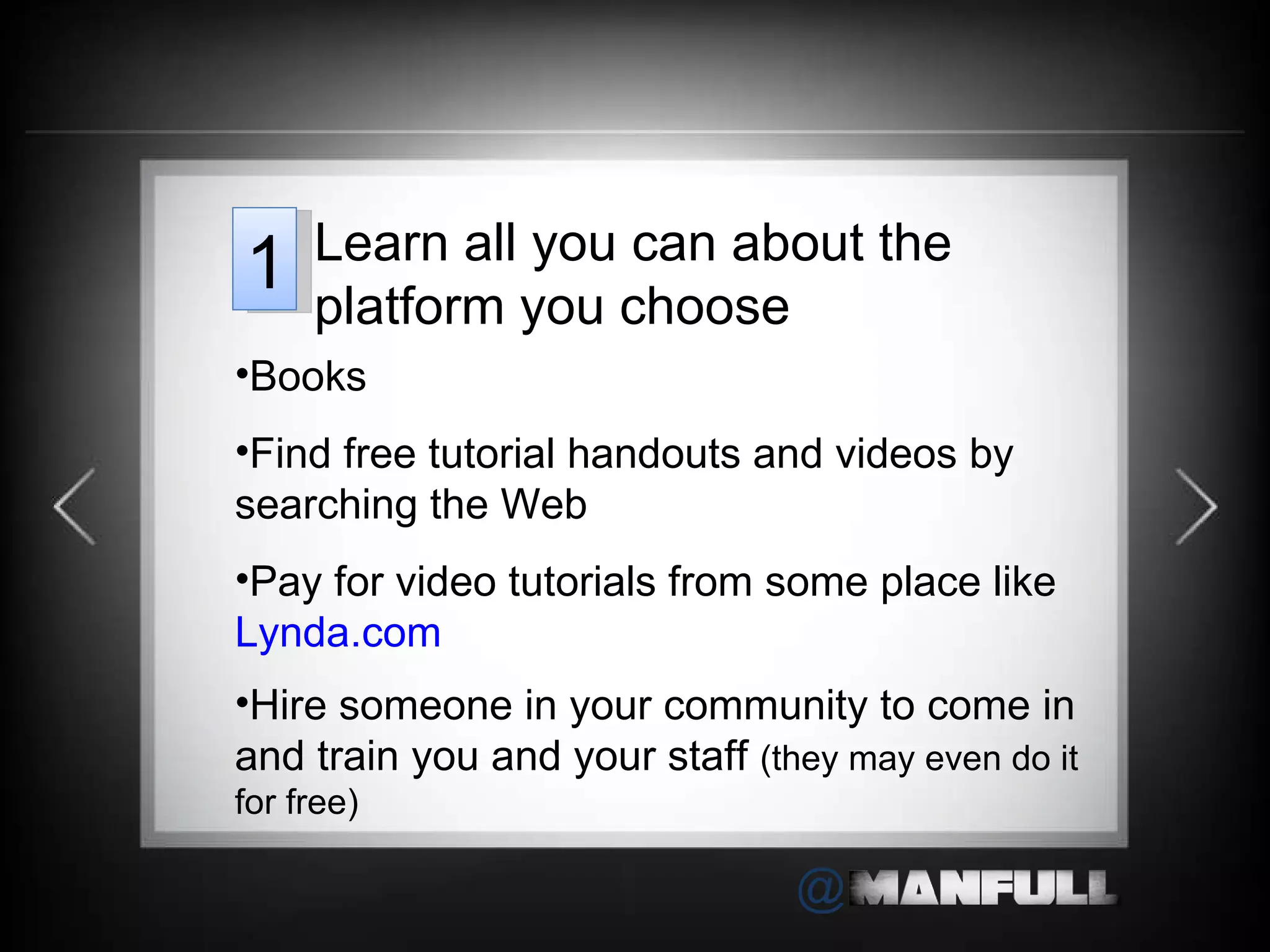 1 Learn all you can about the platform you choose

•Books

•Find free tutorial handouts and videos by searching the Web

•Pay for video tutorials from some place like Lynda.com

•Hire someone in your community to come in and train you and your staff (they may even do it for free)

@MANFULL